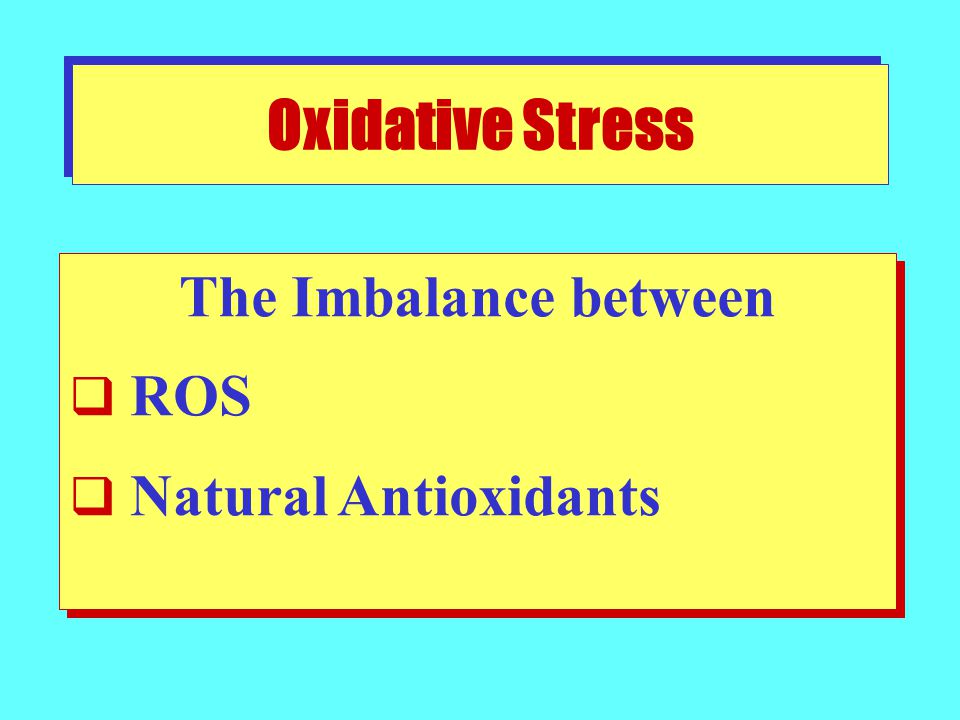 Oxidative Stress

The Imbalance between

❑ ROS

❑ Natural Antioxidants